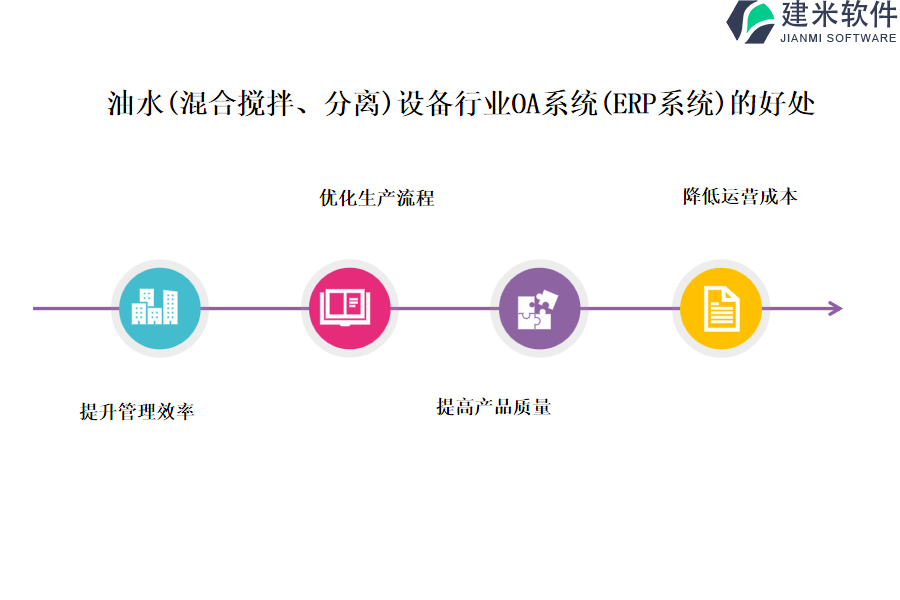 建米软件
JIANMI SOFTWARE

油水(混合搅拌、分离)设备行业OA系统(ERP系统)的好处

优化生产流程

降低运营成本

提升管理效率

提高产品质量